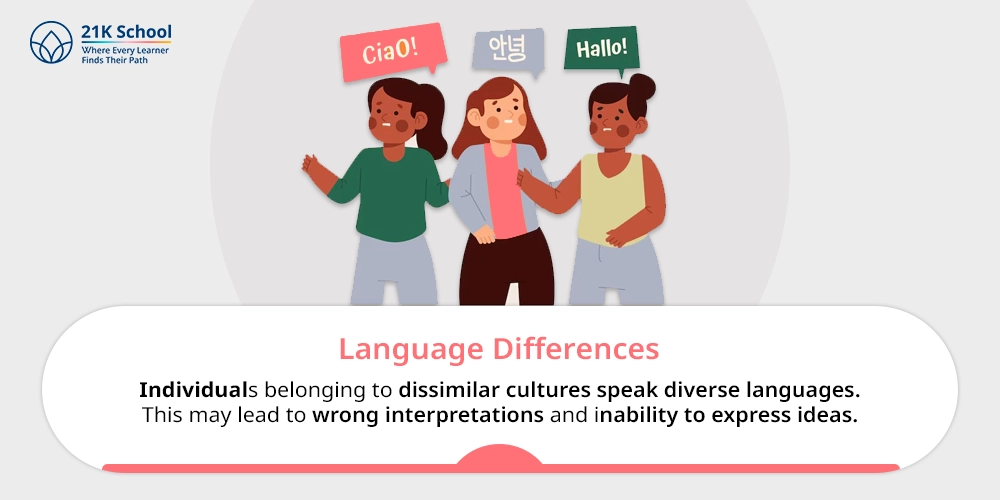 21K School
Where Every Learner
Finds Their Path

CiaO!

안녕

Hallo!

Language Differences

Individuals belonging to dissimilar cultures speak diverse languages. This may lead to wrong interpretations and inability to express ideas.